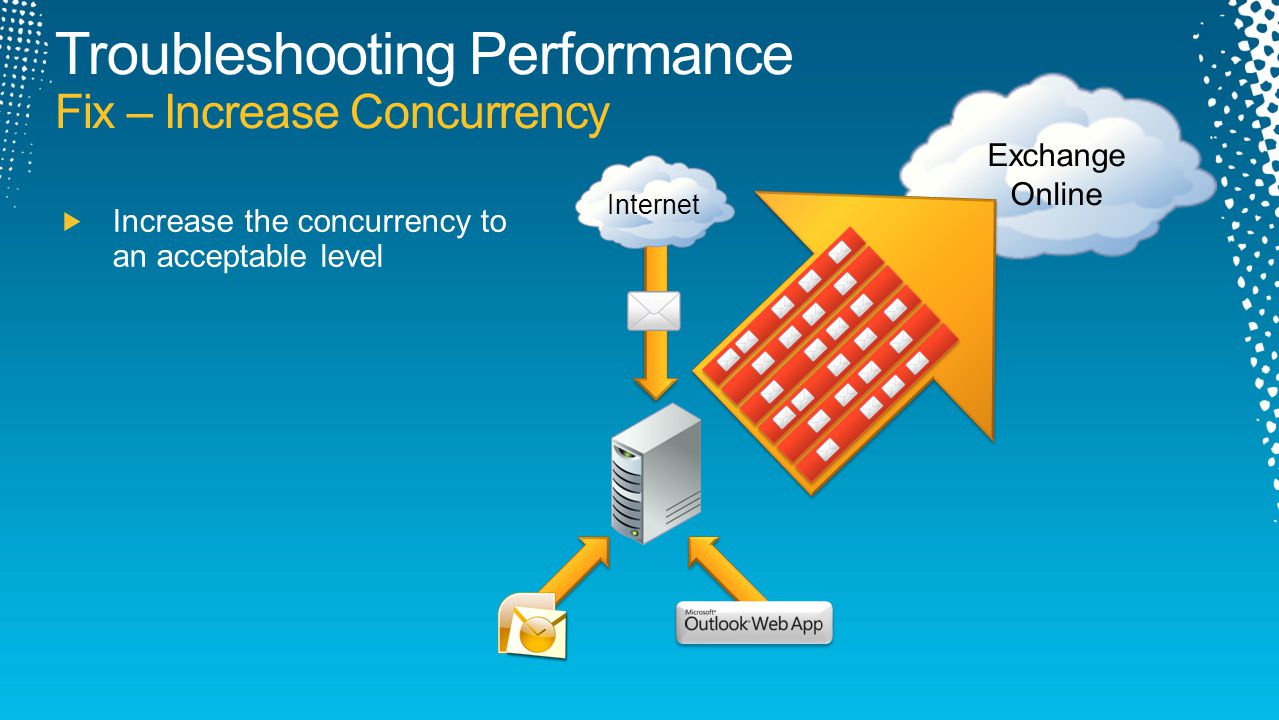 Troubleshooting Performance
Fix – Increase Concurrency

Increase the concurrency to an acceptable level

Internet

Exchange Online

Microsoft
Outlook Web App